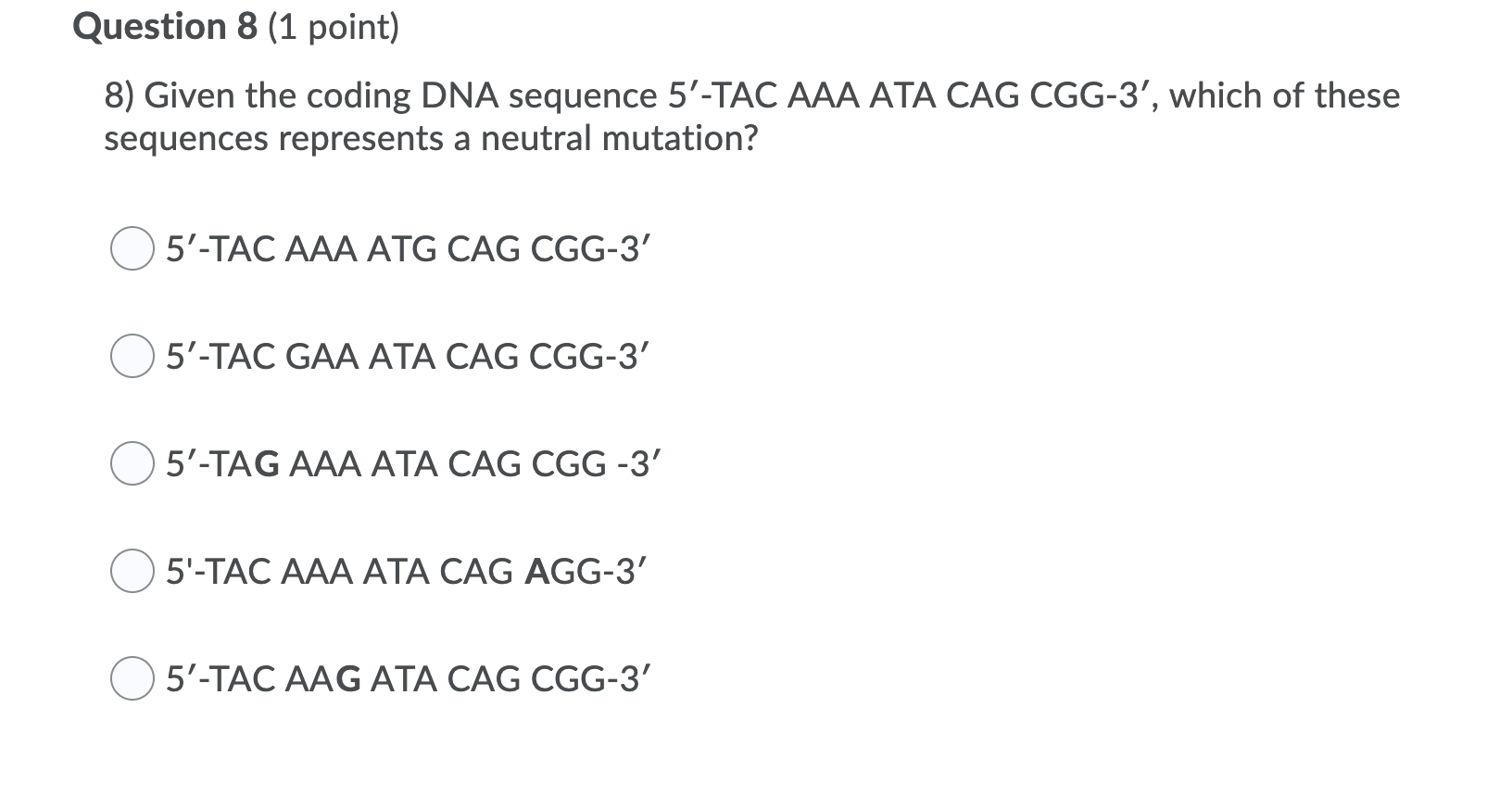 Question 8 (1 point)

8) Given the coding DNA sequence 5′-TAC AAA ATA CAG CGG-3′, which of these sequences represents a neutral mutation?

5′-TAC AAA ATG CAG CGG-3′

5′-TAC GAA ATA CAG CGG-3′

5′-TAG AAA ATA CAG CGG -3′

5'-TAC AAA ATA CAG AGG-3′

5′-TAC AAG ATA CAG CGG-3′